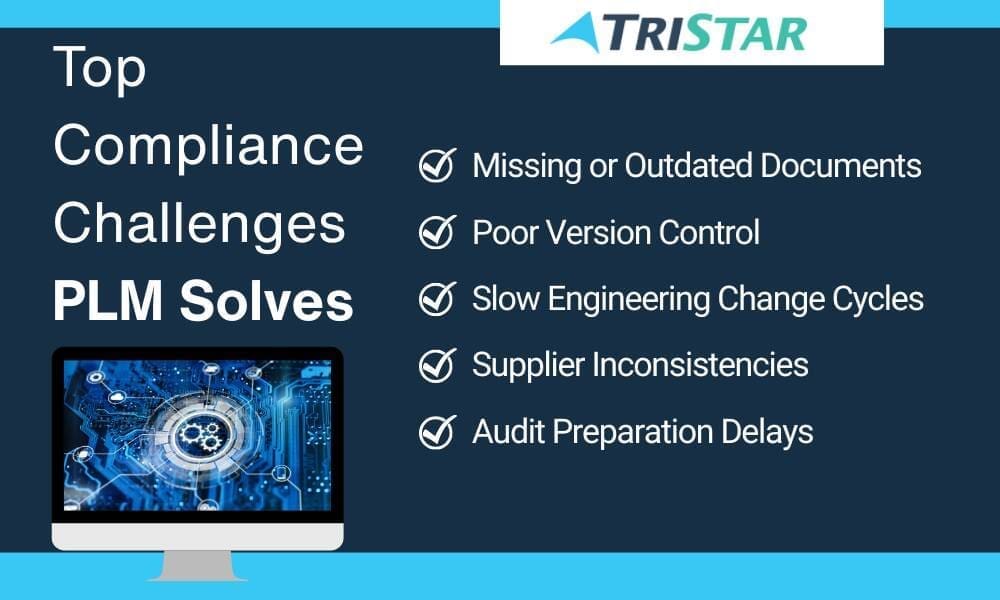 TRISTAR

Top Compliance Challenges PLM Solves

Missing or Outdated Documents

Poor Version Control

Slow Engineering Change Cycles

Supplier Inconsistencies

Audit Preparation Delays